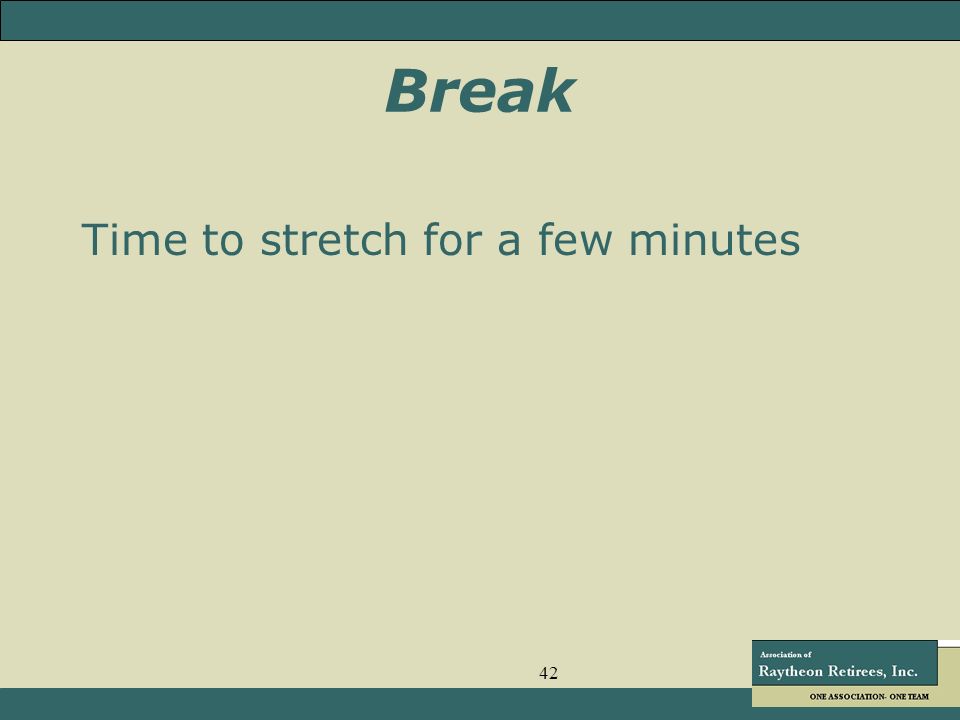 Break

Time to stretch for a few minutes

42

Association of
Raytheon Retirees, Inc.
ONE ASSOCIATION- ONE TEAM